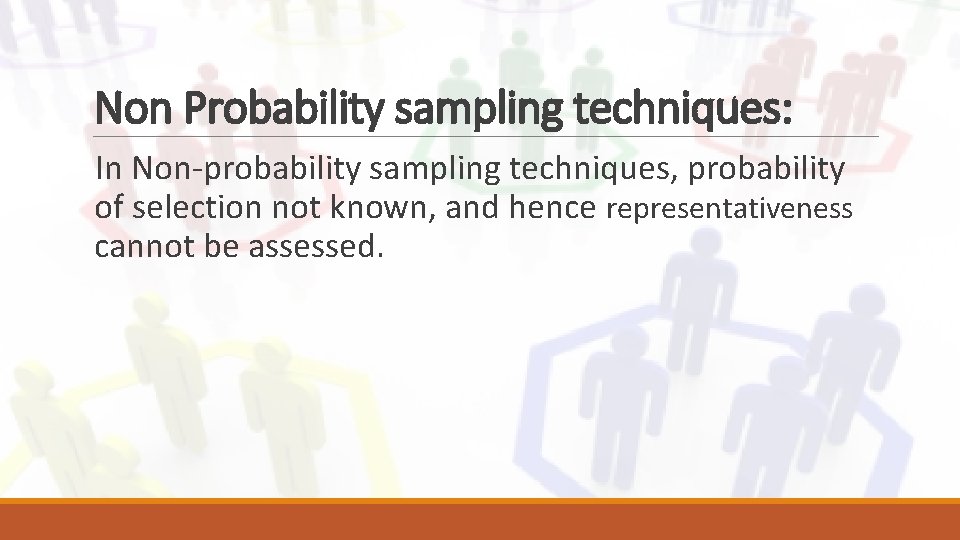 Non Probability sampling techniques:

In Non-probability sampling techniques, probability of selection not known, and hence representativeness cannot be assessed.